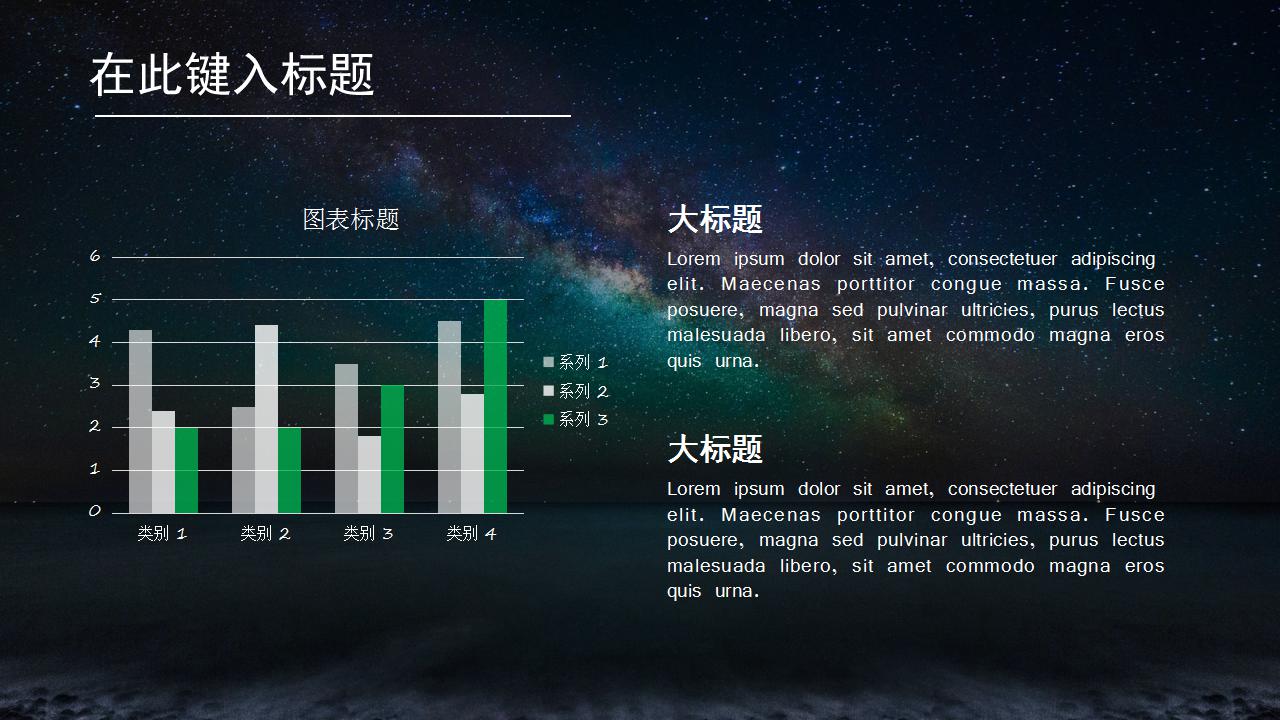 在此键入标题

图表标题

6
5
4
3
2
1
0

类别 1 类别 2 类别 3 类别 4

系列 1
系列 2
系列 3

大标题

Lorem ipsum dolor sit amet, consectetuer adipiscing elit. Maecenas porttitor congue massa. Fusce posuere, magna sed pulvinar ultricies, purus lectus malesuada libero, sit amet commodo magna eros quis urna.

大标题

Lorem ipsum dolor sit amet, consectetuer adipiscing elit. Maecenas porttitor congue massa. Fusce posuere, magna sed pulvinar ultricies, purus lectus malesuada libero, sit amet commodo magna eros quis urna.